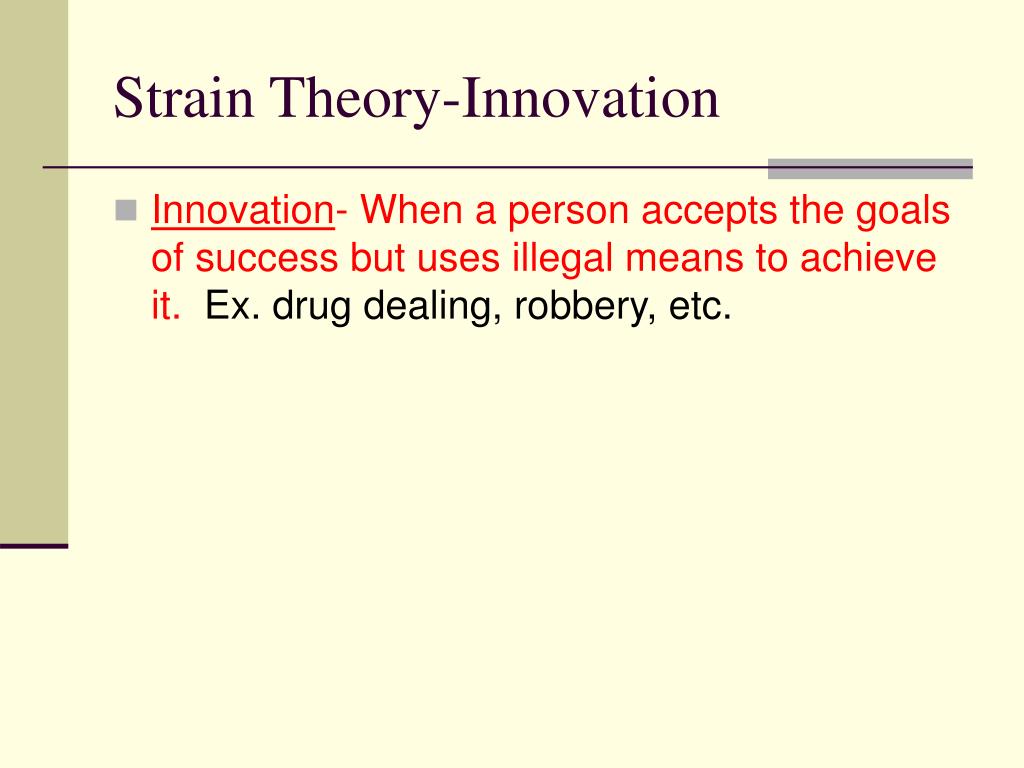 Strain Theory-Innovation

Innovation- When a person accepts the goals of success but uses illegal means to achieve it. Ex. drug dealing, robbery, etc.